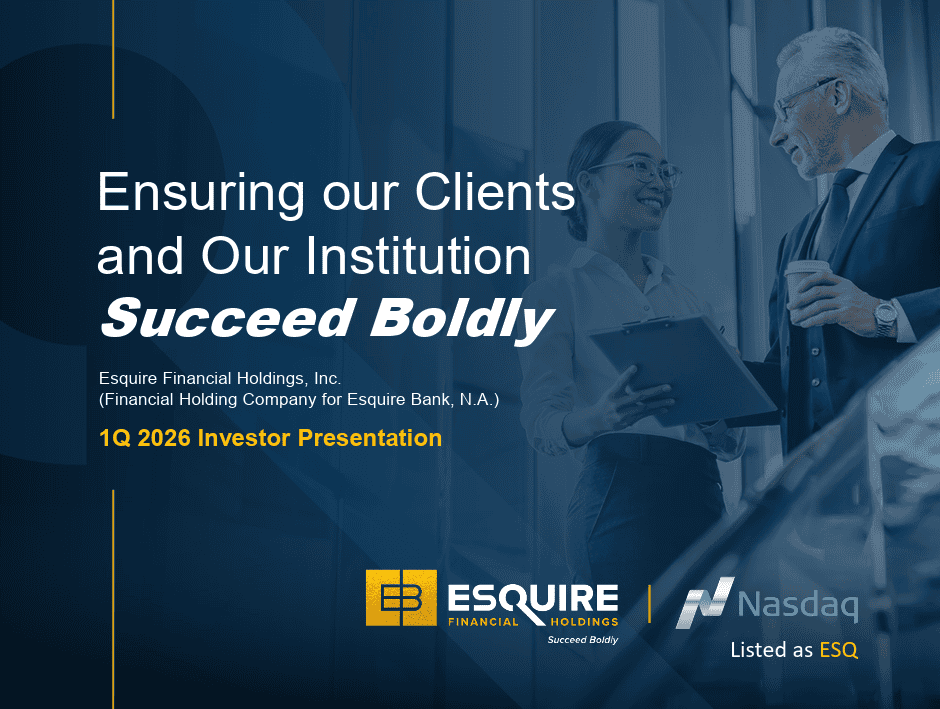 Ensuring our Clients and Our Institution
Succeed Boldly

Esquire Financial Holdings, Inc.
(Financial Holding Company for Esquire Bank, N.A.)

1Q 2026 Investor Presentation

EB ESQUIRE FINANCIAL HOLDINGS
Succeed Boldly

Nasdaq
Listed as ESQ